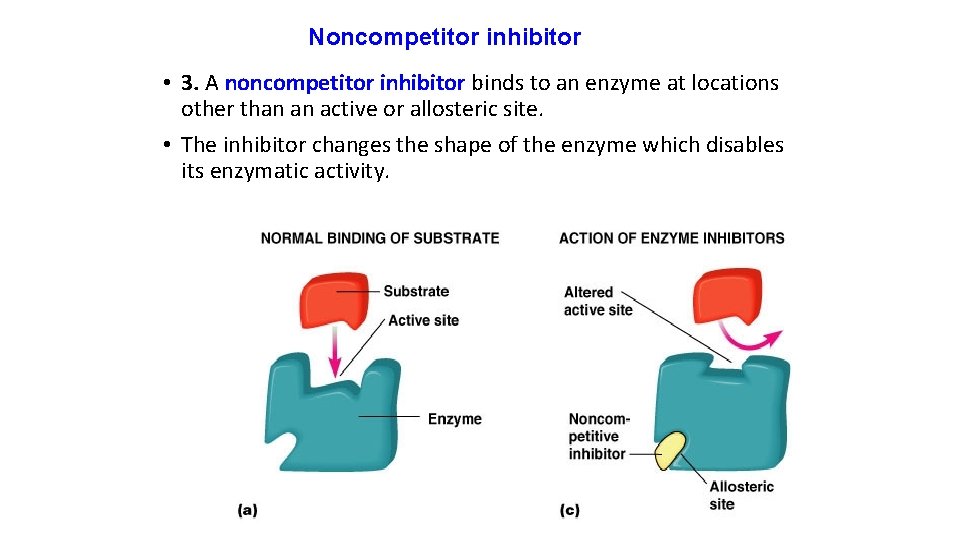 Noncompetitor inhibitor

• 3. A noncompetitor inhibitor binds to an enzyme at locations other than an active or allosteric site.

• The inhibitor changes the shape of the enzyme which disables its enzymatic activity.

NORMAL BINDING OF SUBSTRATE

Substrate

Active site

Enzyme

(a)

ACTION OF ENZYME INHIBITORS

Altered active site

Noncompetitive inhibitor

Allosteric site

(c)